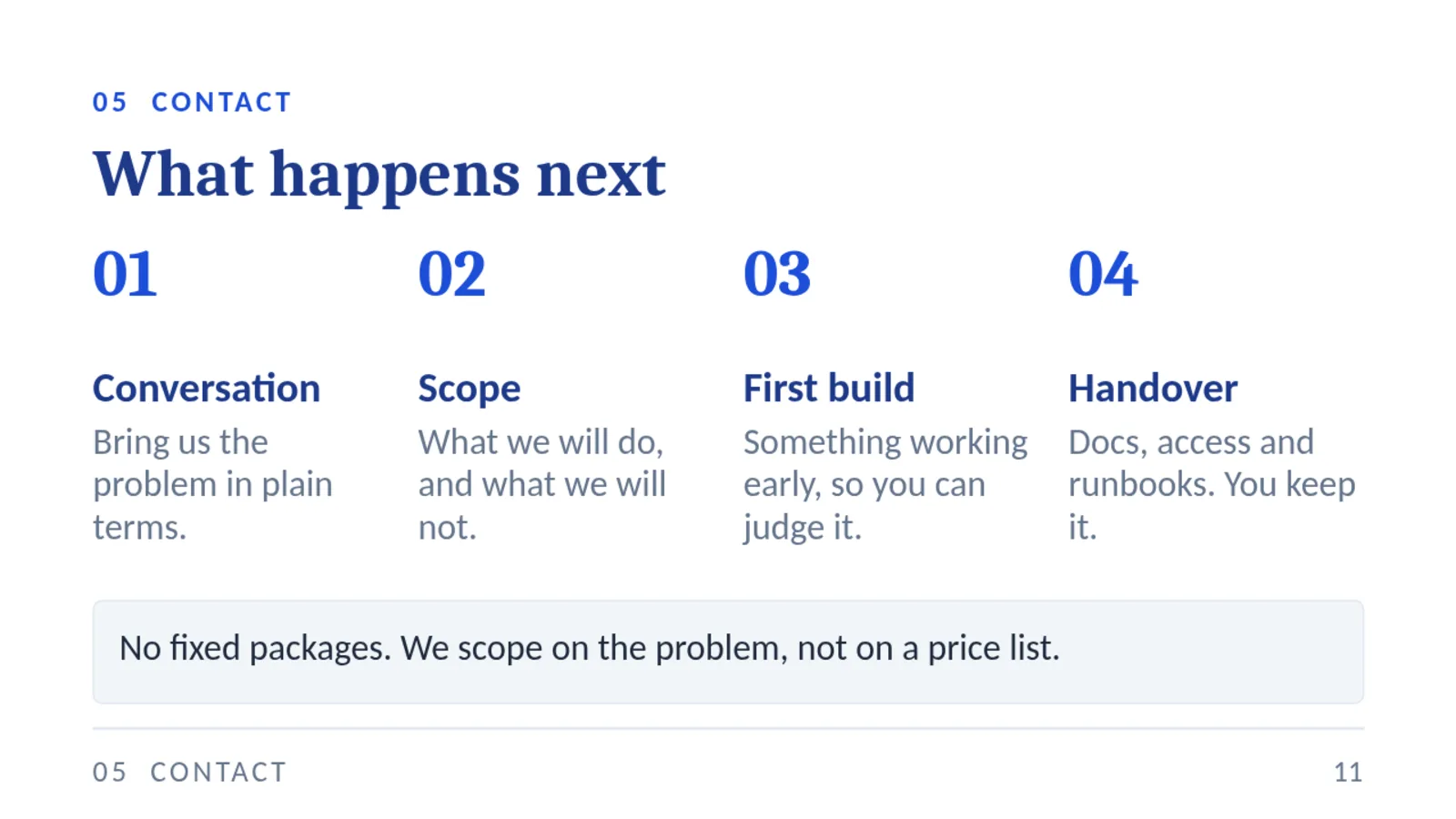 05 CONTACT

What happens next

01

Conversation

Bring us the problem in plain terms.

02

Scope

What we will do, and what we will not.

03

First build

Something working early, so you can judge it.

04

Handover

Docs, access and runbooks. You keep it.

No fixed packages. We scope on the problem, not on a price list.

05 CONTACT

11